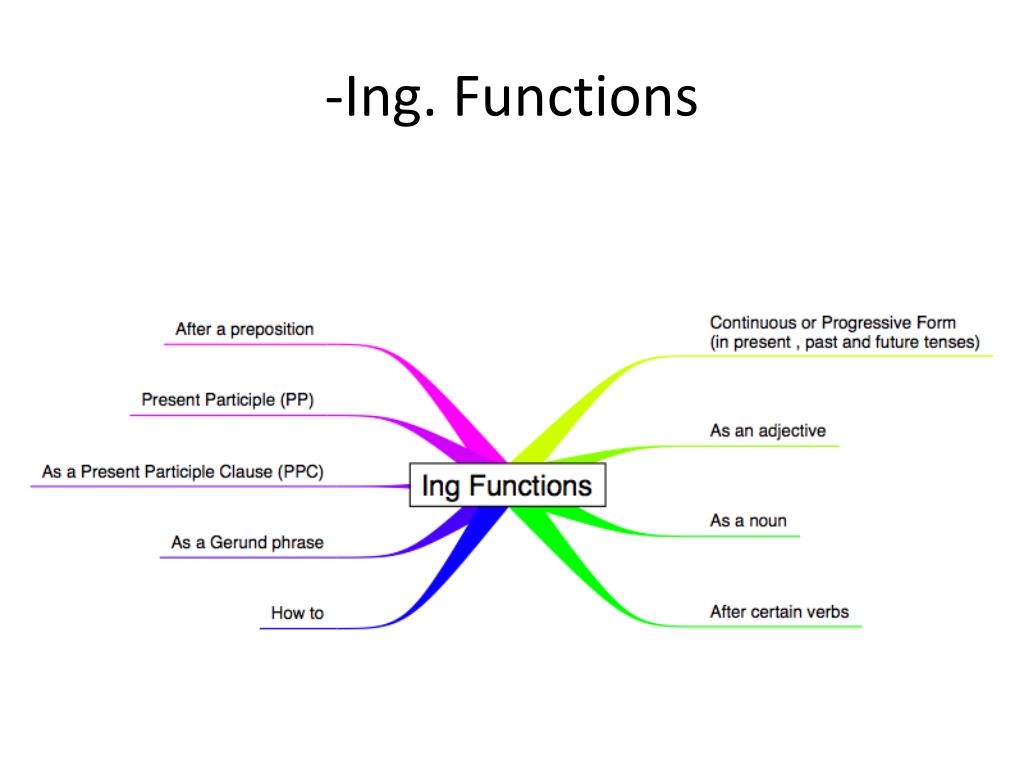 -Ing. Functions

Ing Functions

After a preposition

Present Participle (PP)

As a Present Participle Clause (PPC)

As a Gerund phrase

How to

Continuous or Progressive Form
(in present , past and future tenses)

As an adjective

As a noun

After certain verbs